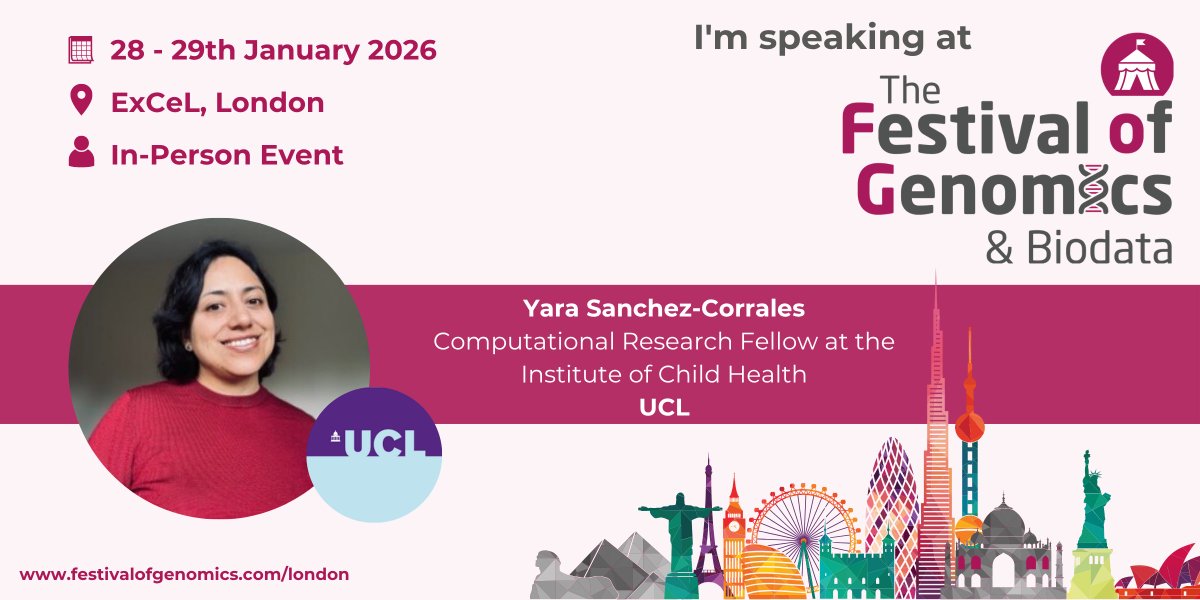 28 - 29th January 2026

ExCeL, London

In-Person Event

I'm speaking at

The Festival of Genomics & Biodata

Yara Sanchez-Corrales
Computational Research Fellow at the Institute of Child Health
UCL

UCL

www.festivalofgenomics.com/london